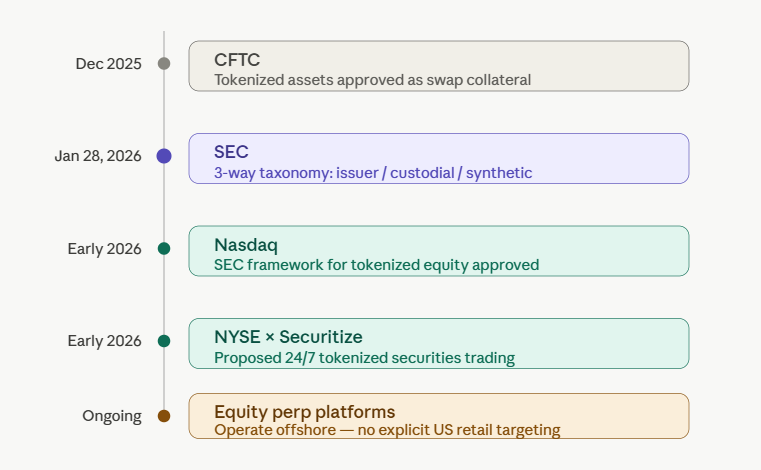 Dec 2025

CFTC
Tokenized assets approved as swap collateral

Jan 28, 2026

SEC
3-way taxonomy: issuer / custodial / synthetic

Early 2026

Nasdaq
SEC framework for tokenized equity approved

Early 2026

NYSE × Securitize
Proposed 24/7 tokenized securities trading

Ongoing

Equity perp platforms
Operate offshore — no explicit US retail targeting